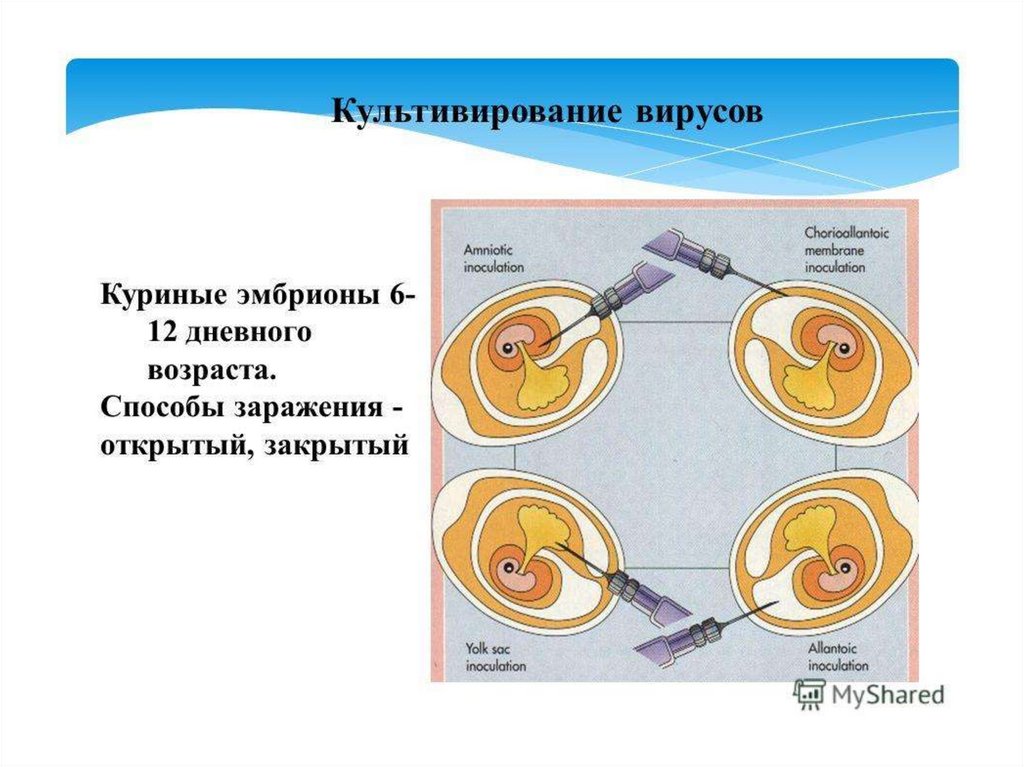 Культивирование вирусов

Куриные эмбрионы 6-12 дневного возраста.
Способы заражения - открытый, закрытый

Amniotic inoculation

Chorioallantoic membrane inoculation

Yolk sac inoculation

Allantoic inoculation

MyShared